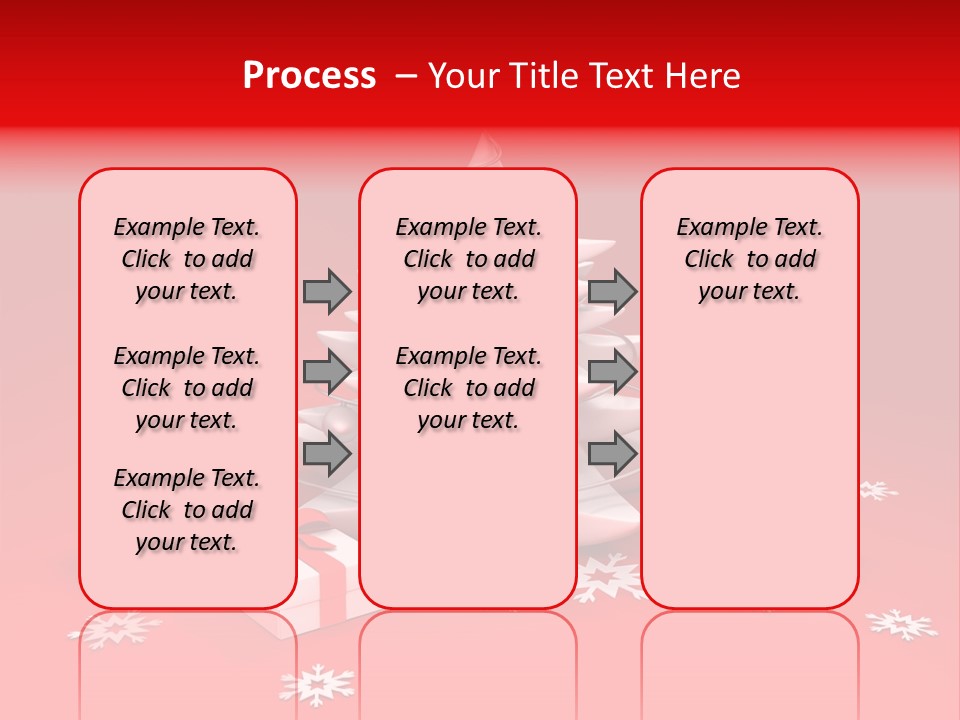 Process – Your Title Text Here

Example Text. Click to add your text.

Example Text. Click to add your text.

Example Text. Click to add your text.

Example Text. Click to add your text.

Example Text. Click to add your text.

Example Text. Click to add your text.